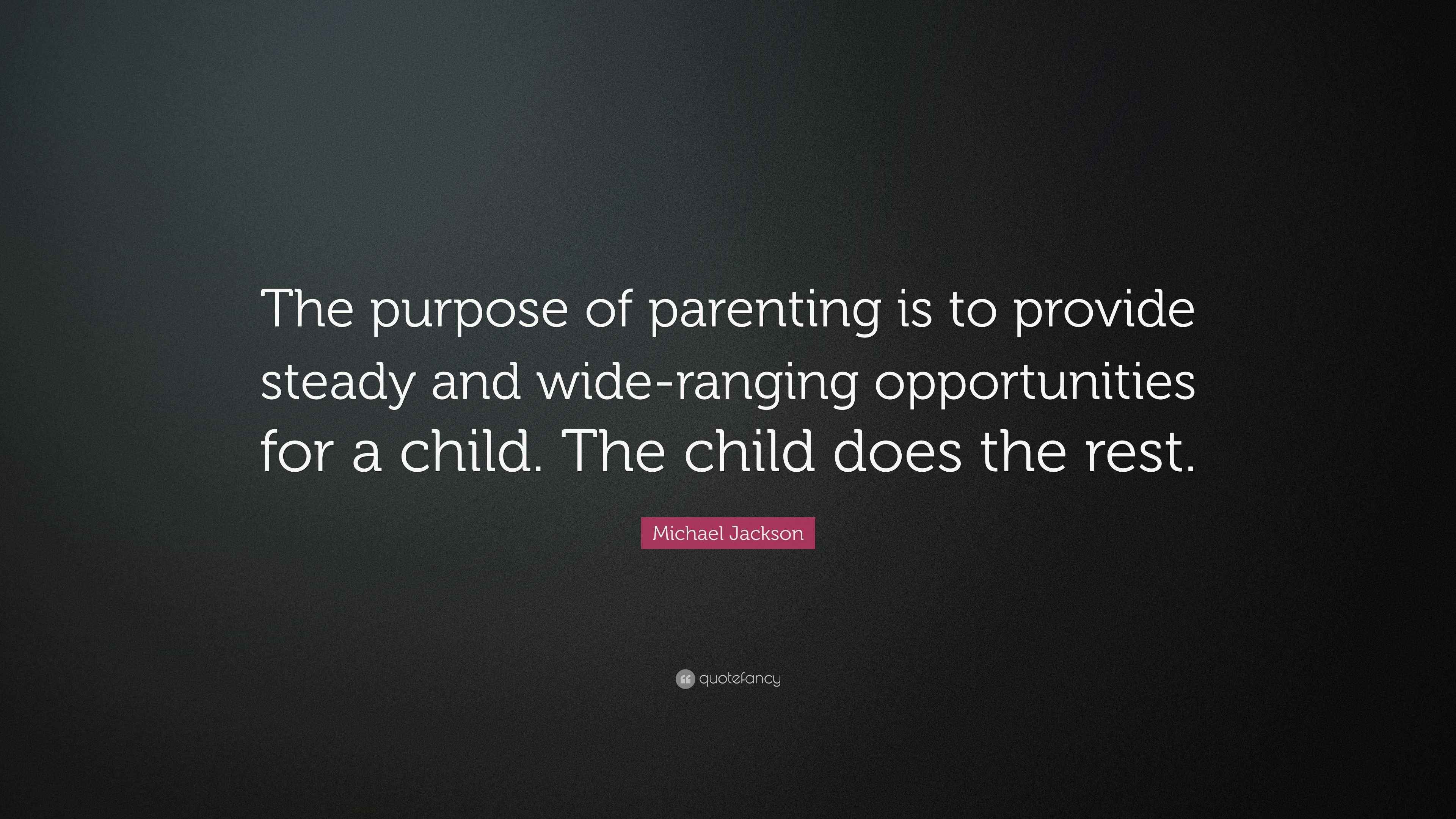 The purpose of parenting is to provide steady and wide-ranging opportunities for a child. The child does the rest.

Michael Jackson

quotefancy